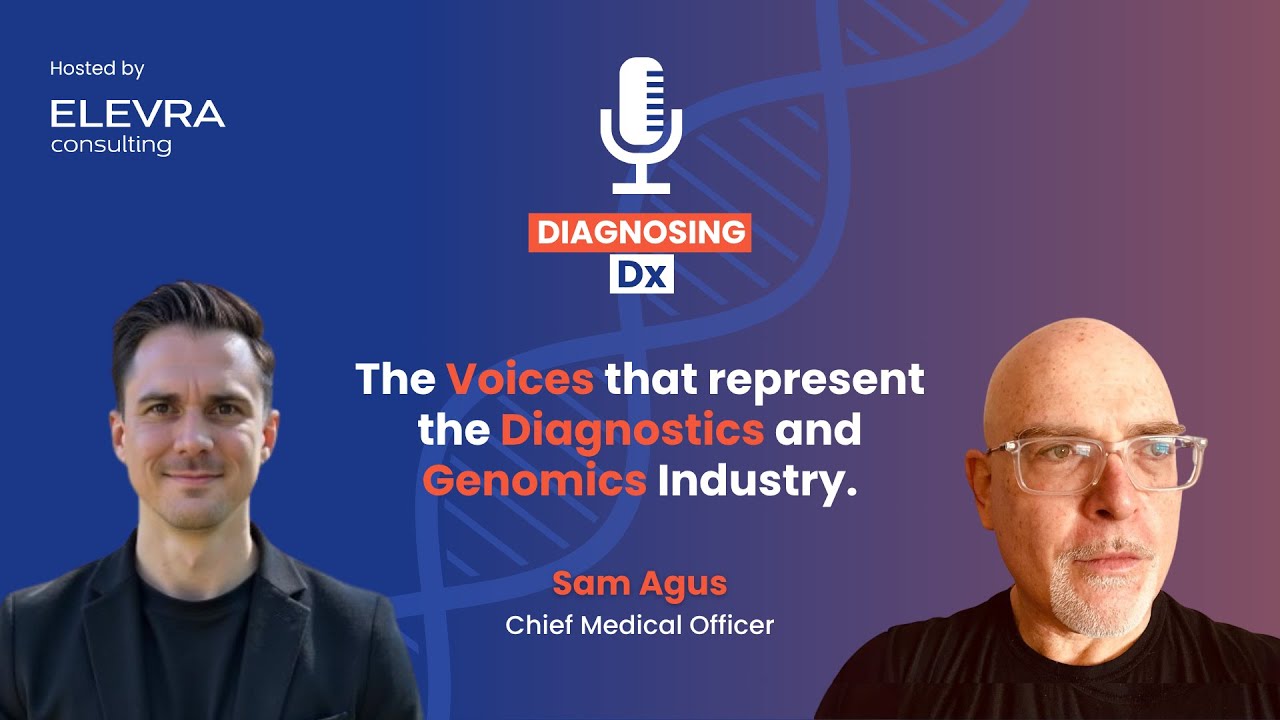 Hosted by
ELEVRA
consulting

DIAGNOSING
Dx

The Voices that represent the Diagnostics and Genomics Industry.

Sam Agus
Chief Medical Officer